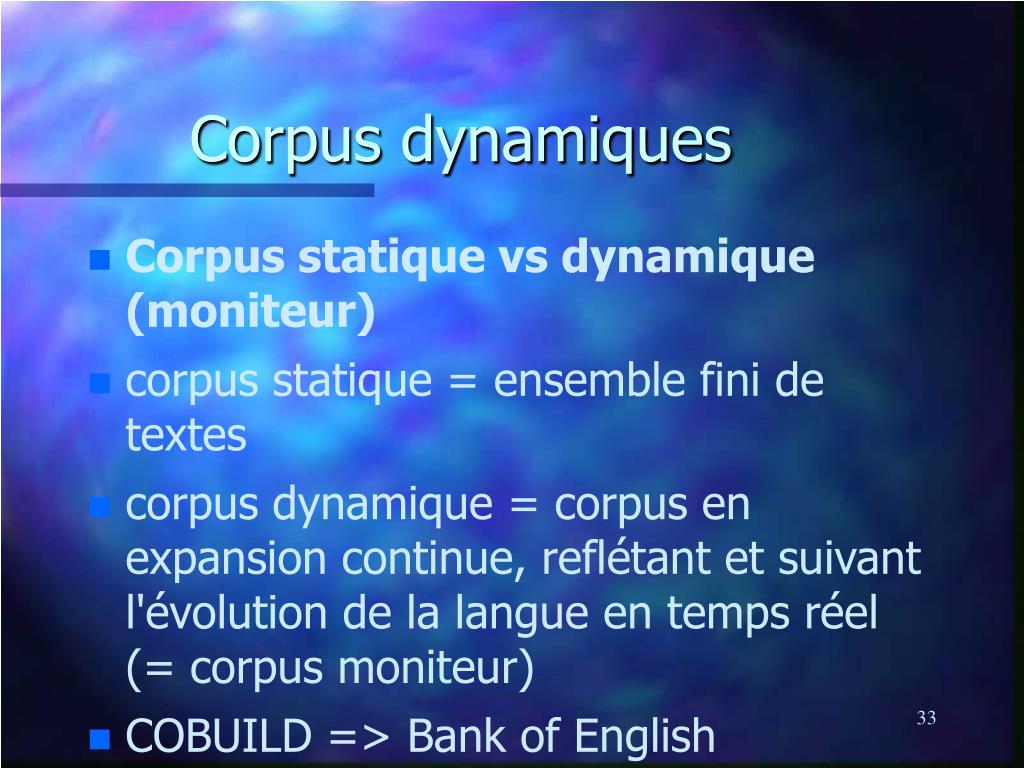 Corpus dynamiques

Corpus statique vs dynamique (moniteur)

corpus statique = ensemble fini de textes

corpus dynamique = corpus en expansion continue, reflétant et suivant l'évolution de la langue en temps réel (= corpus moniteur)

COBUILD => Bank of English

33